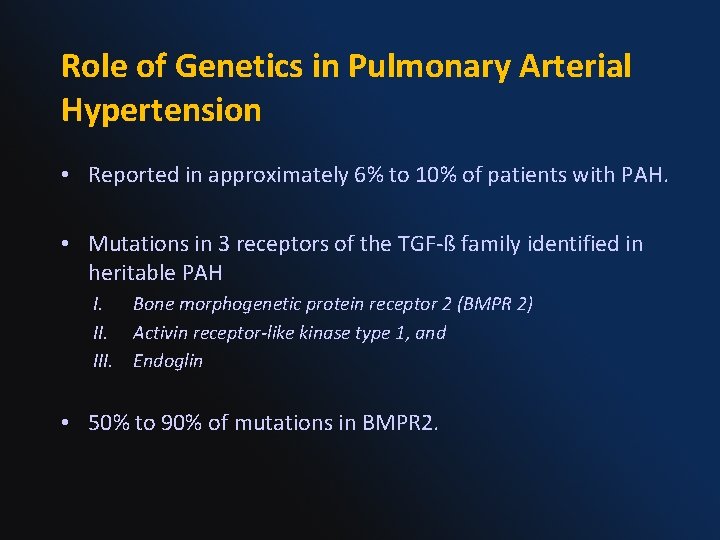 Role of Genetics in Pulmonary Arterial Hypertension

• Reported in approximately 6% to 10% of patients with PAH.

• Mutations in 3 receptors of the TGF-ß family identified in heritable PAH

I. Bone morphogenetic protein receptor 2 (BMPR 2)
II. Activin receptor-like kinase type 1, and
III. Endoglin

• 50% to 90% of mutations in BMPR2.